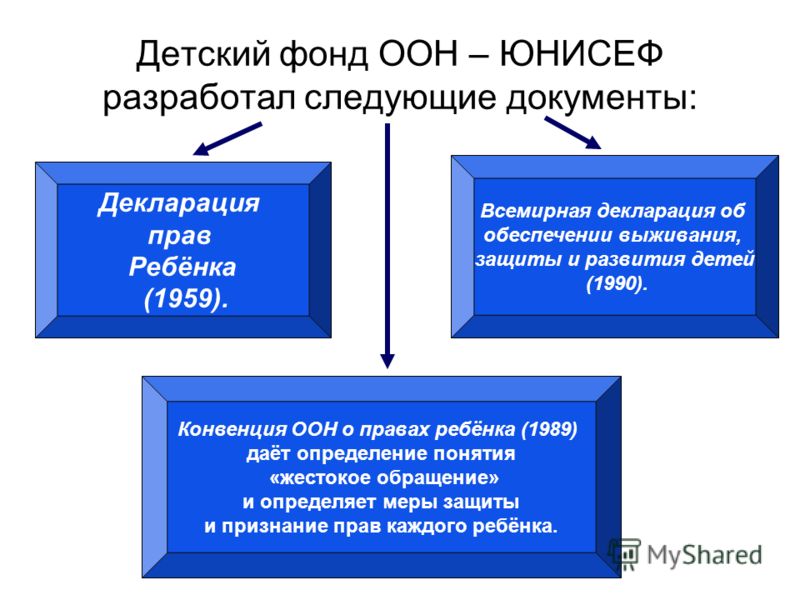 Детский фонд ООН – ЮНИСЕФ разработал следующие документы:

Декларация прав Ребёнка (1959).

Всемирная декларация об обеспечении выживания, защиты и развития детей (1990).

Конвенция ООН о правах ребёнка (1989) даёт определение понятия «жестокое обращение» и определяет меры защиты и признание прав каждого ребёнка.

MyShared